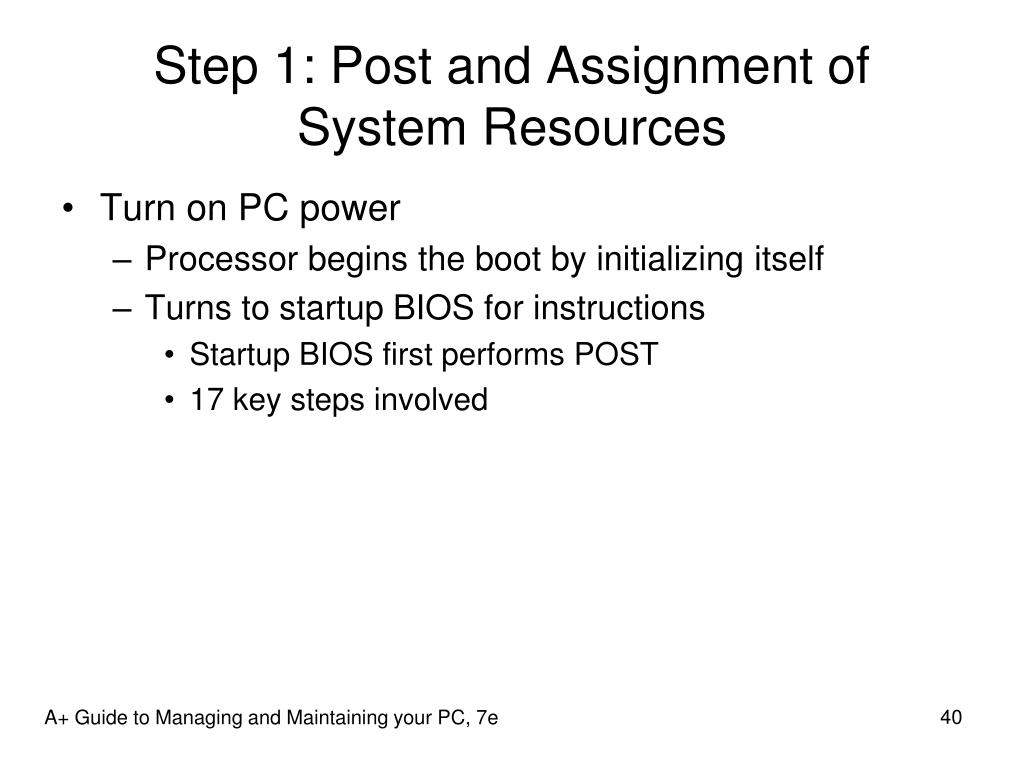 Step 1: Post and Assignment of System Resources

• Turn on PC power
– Processor begins the boot by initializing itself
– Turns to startup BIOS for instructions
• Startup BIOS first performs POST
• 17 key steps involved

A+ Guide to Managing and Maintaining your PC, 7e

40